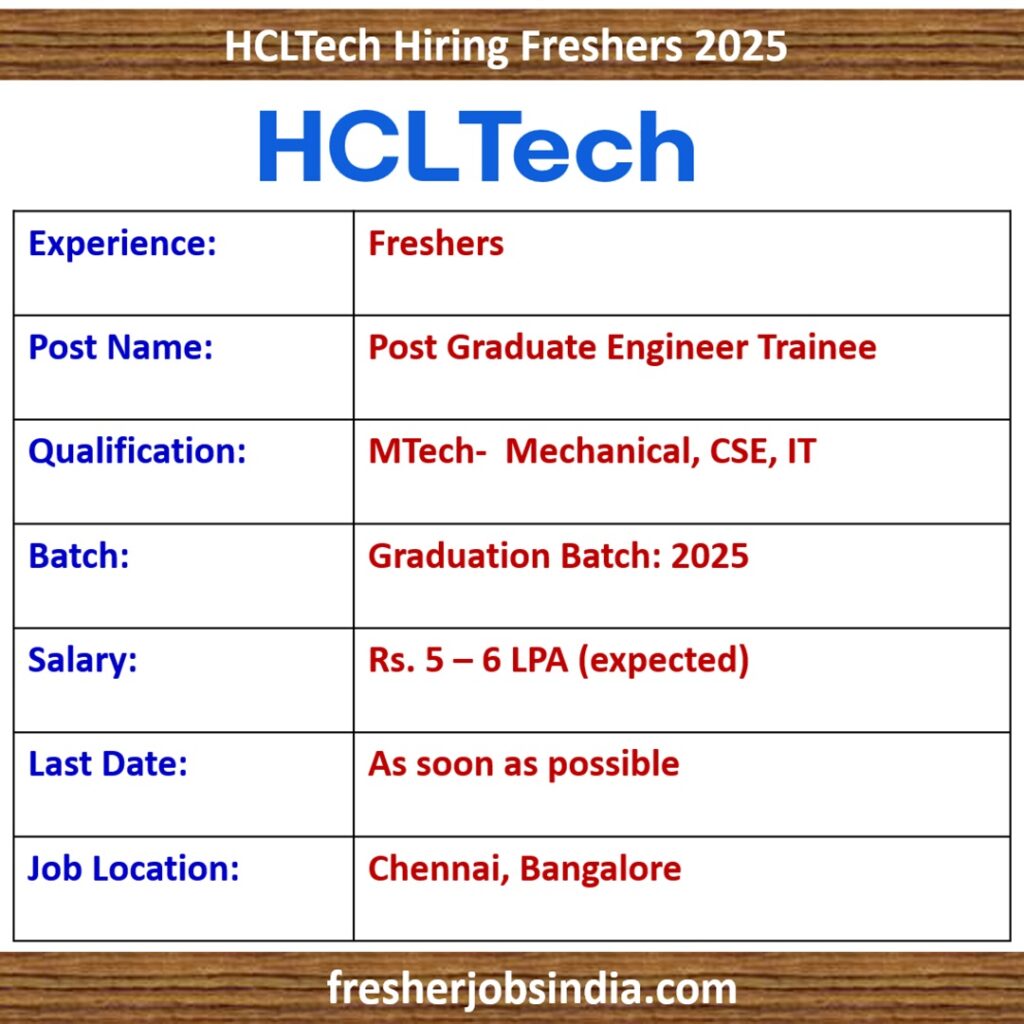 HCLTech Hiring Freshers 2025

HCLTech

| Experience: | Freshers |
|---|---|
| Post Name: | Post Graduate Engineer Trainee |
| Qualification: | MTech- Mechanical, CSE, IT |
| Batch: | Graduation Batch: 2025 |
| Salary: | Rs. 5 – 6 LPA (expected) |
| Last Date: | As soon as possible |
| Job Location: | Chennai, Bangalore |

fresherjobsindia.com